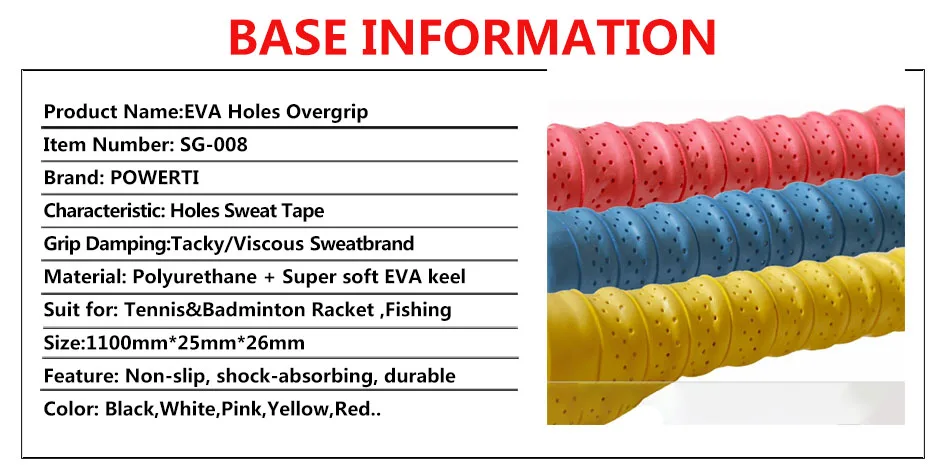 BASE INFORMATION

Product Name:EVA Holes Overgrip

Item Number: SG-008

Brand: POWERTI

Characteristic: Holes Sweat Tape

Grip Damping:Tacky/Viscous Sweatbrand

Material: Polyurethane + Super soft EVA keel

Suit for: Tennis&Badminton Racket ,Fishing

Size:1100mm*25mm*26mm

Feature: Non-slip, shock-absorbing, durable

Color: Black,White,Pink,Yellow,Red..